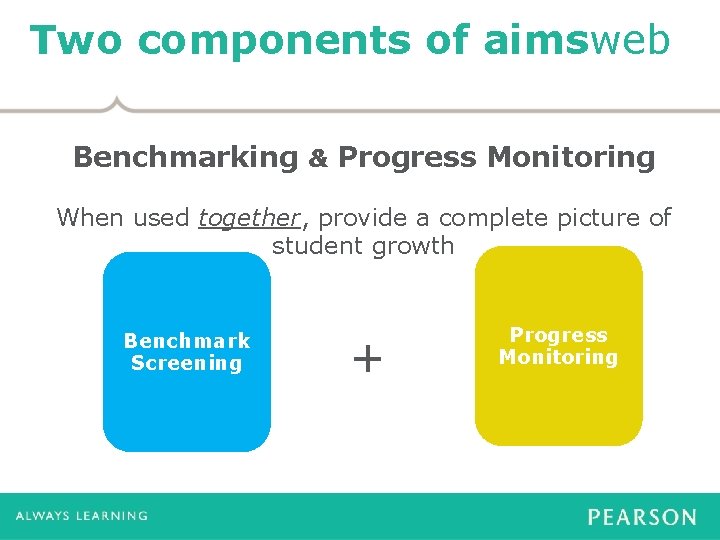 Two components of aimsweb

Benchmarking & Progress Monitoring

When used together, provide a complete picture of student growth

Benchmark Screening

+

Progress Monitoring

ALWAYS LEARNING

PEARSON